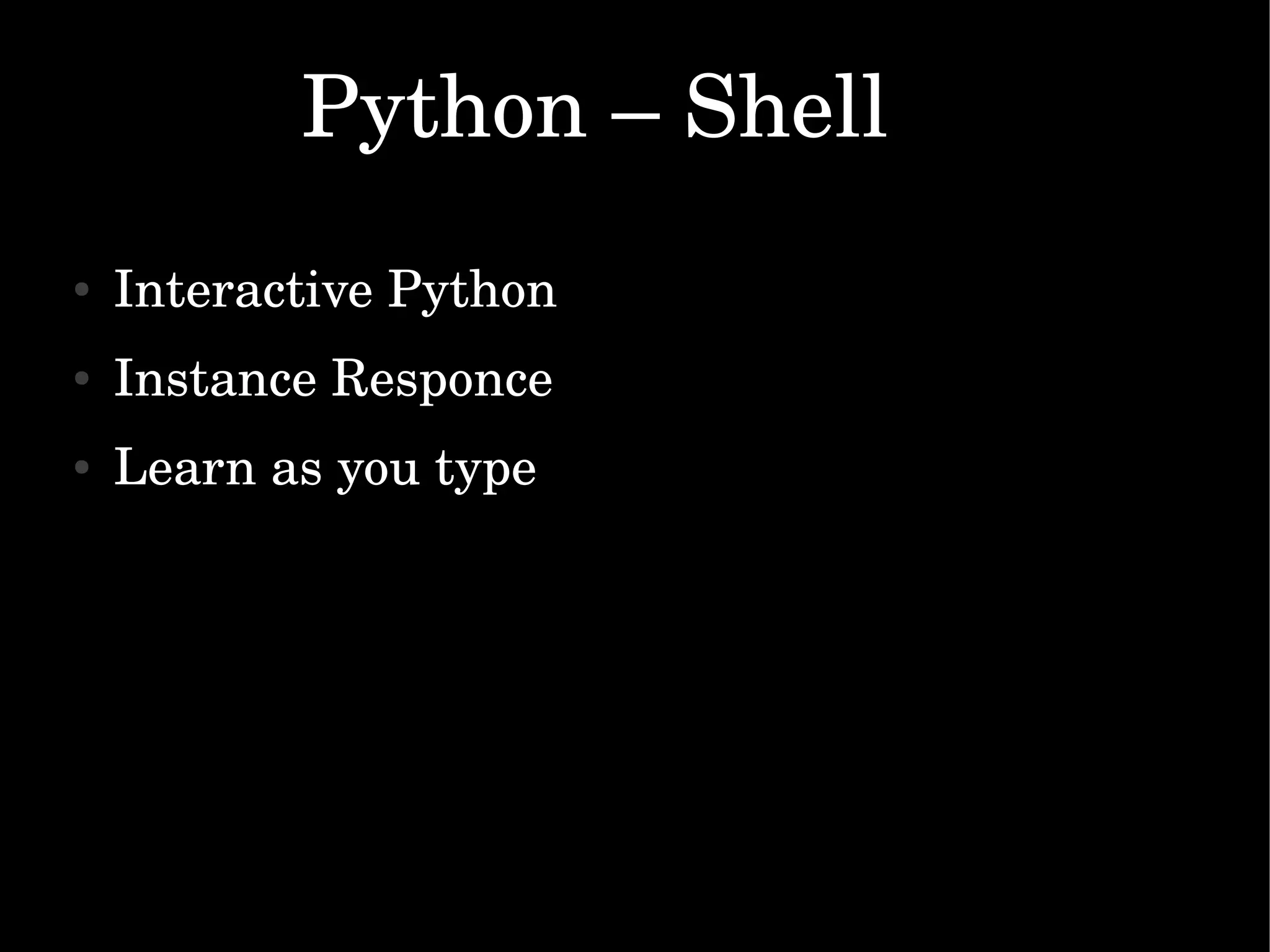 Python – Shell

• Interactive Python
• Instance Responce
• Learn as you type